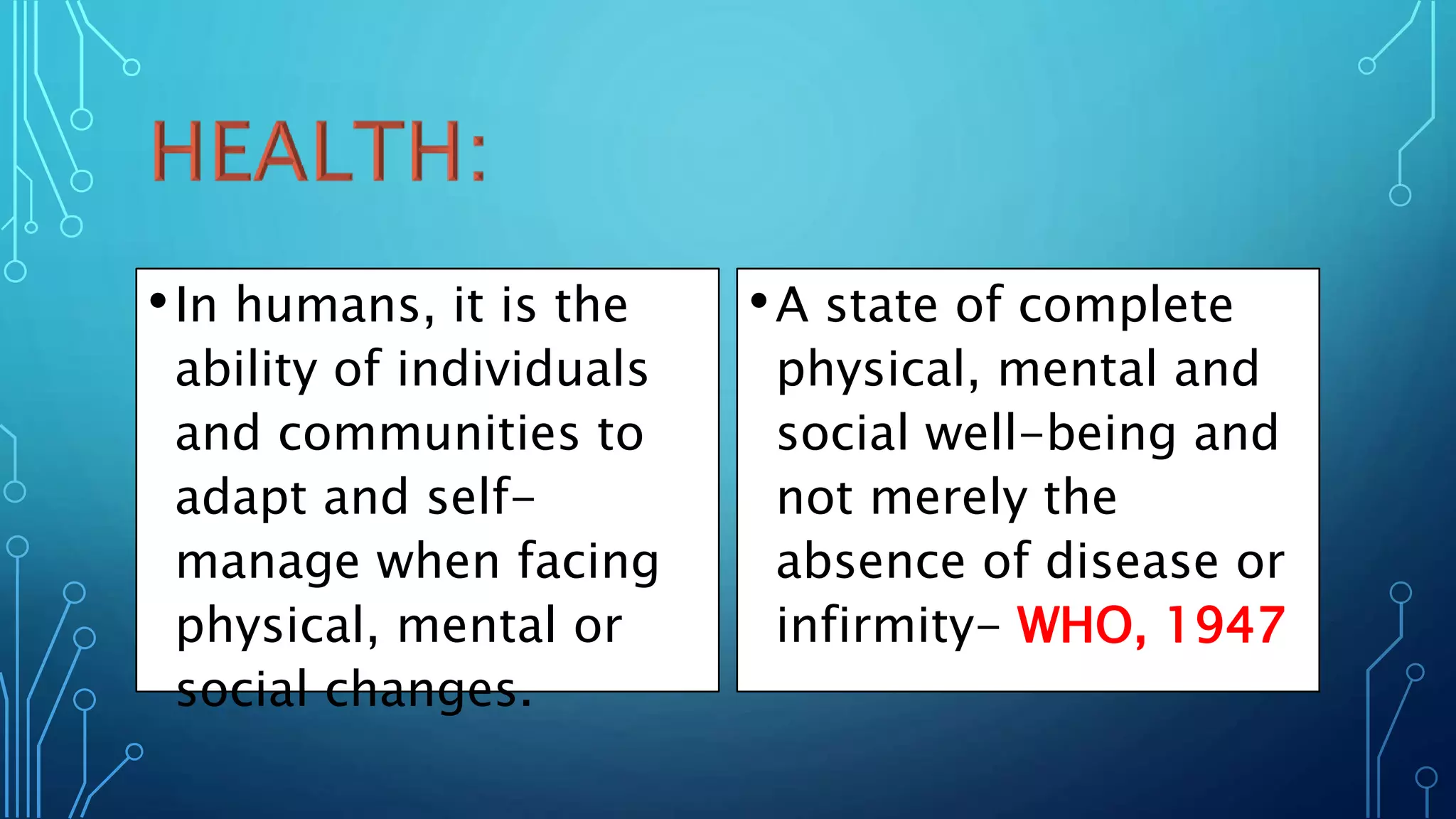 HEALTH:

• In humans, it is the ability of individuals and communities to adapt and self-manage when facing physical, mental or social changes.

• A state of complete physical, mental and social well-being and not merely the absence of disease or infirmity- WHO, 1947